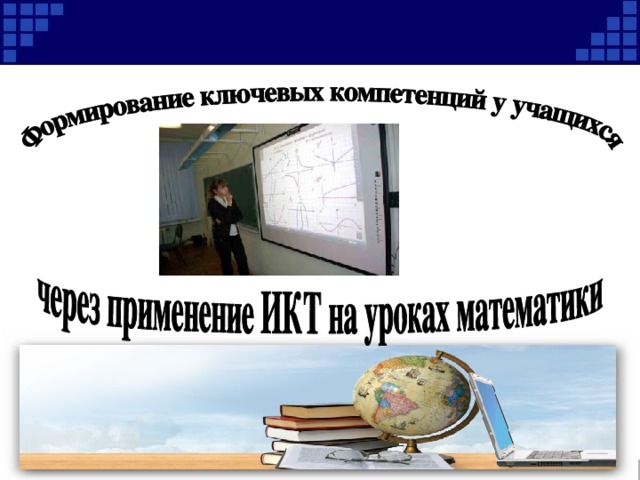 Формирование ключевых компетенций у учащихся

через применение ИКТ на уроках математики